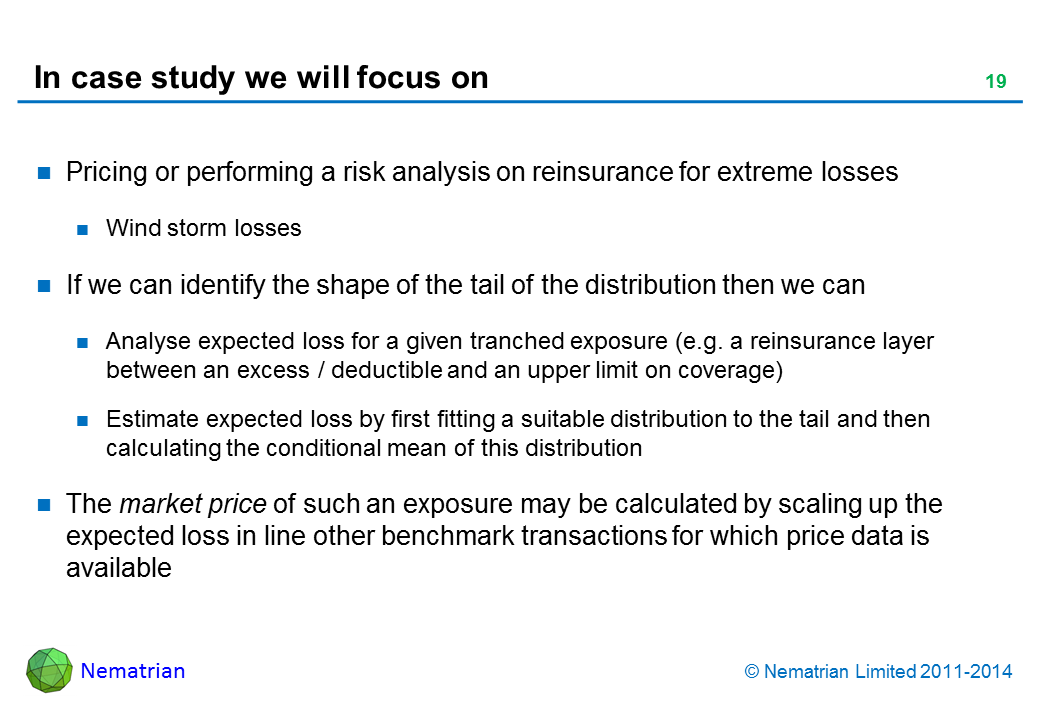 In case study we will focus on

19

Pricing or performing a risk analysis on reinsurance for extreme losses

Wind storm losses

If we can identify the shape of the tail of the distribution then we can

Analyse expected loss for a given tranched exposure (e.g. a reinsurance layer between an excess / deductible and an upper limit on coverage)

Estimate expected loss by first fitting a suitable distribution to the tail and then calculating the conditional mean of this distribution

The market price of such an exposure may be calculated by scaling up the expected loss in line other benchmark transactions for which price data is available

Nematrian

© Nematrian Limited 2011-2014